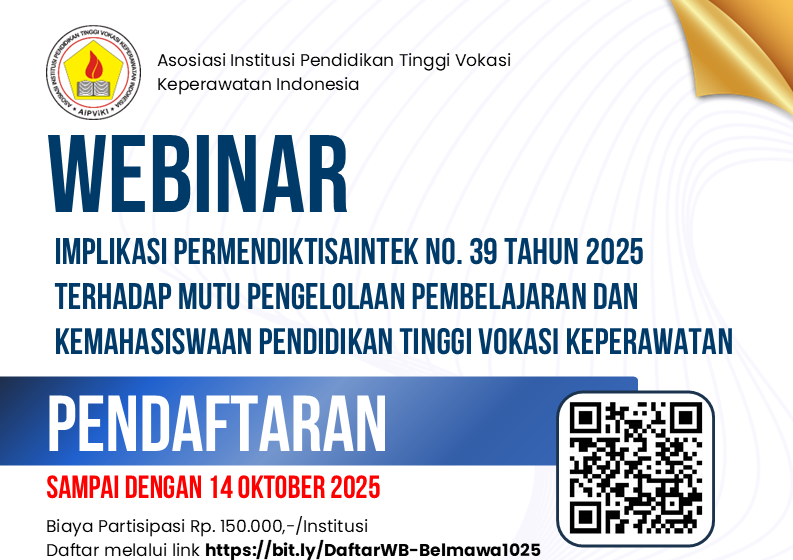 ASOSIASI INSTITUSI PENDIDIKAN TINGGI VOKASI KEPERAWATAN INDONESIA
AIPViKI

Asosiasi Institusi Pendidikan Tinggi Vokasi Keperawatan Indonesia

WEBINAR

IMPLIKASI PERMENDIKTISAINTEK NO. 39 TAHUN 2025 TERHADAP MUTU PENGELOLAAN PEMBELAJARAN DAN KEMAHASISWAAN PENDIDIKAN TINGGI VOKASI KEPERAWATAN

PENDAFTARAN

SAMPAI DENGAN 14 OKTOBER 2025

Biaya Partisipasi Rp. 150.000,-/Institusi
Daftar melalui link https://bit.ly/DaftarWB-Belmawa1025